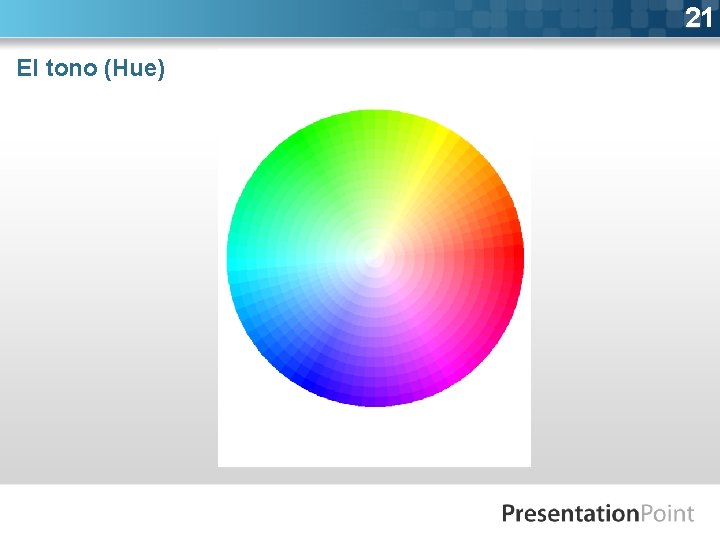 21

El tono (Hue)

PresentationPoint